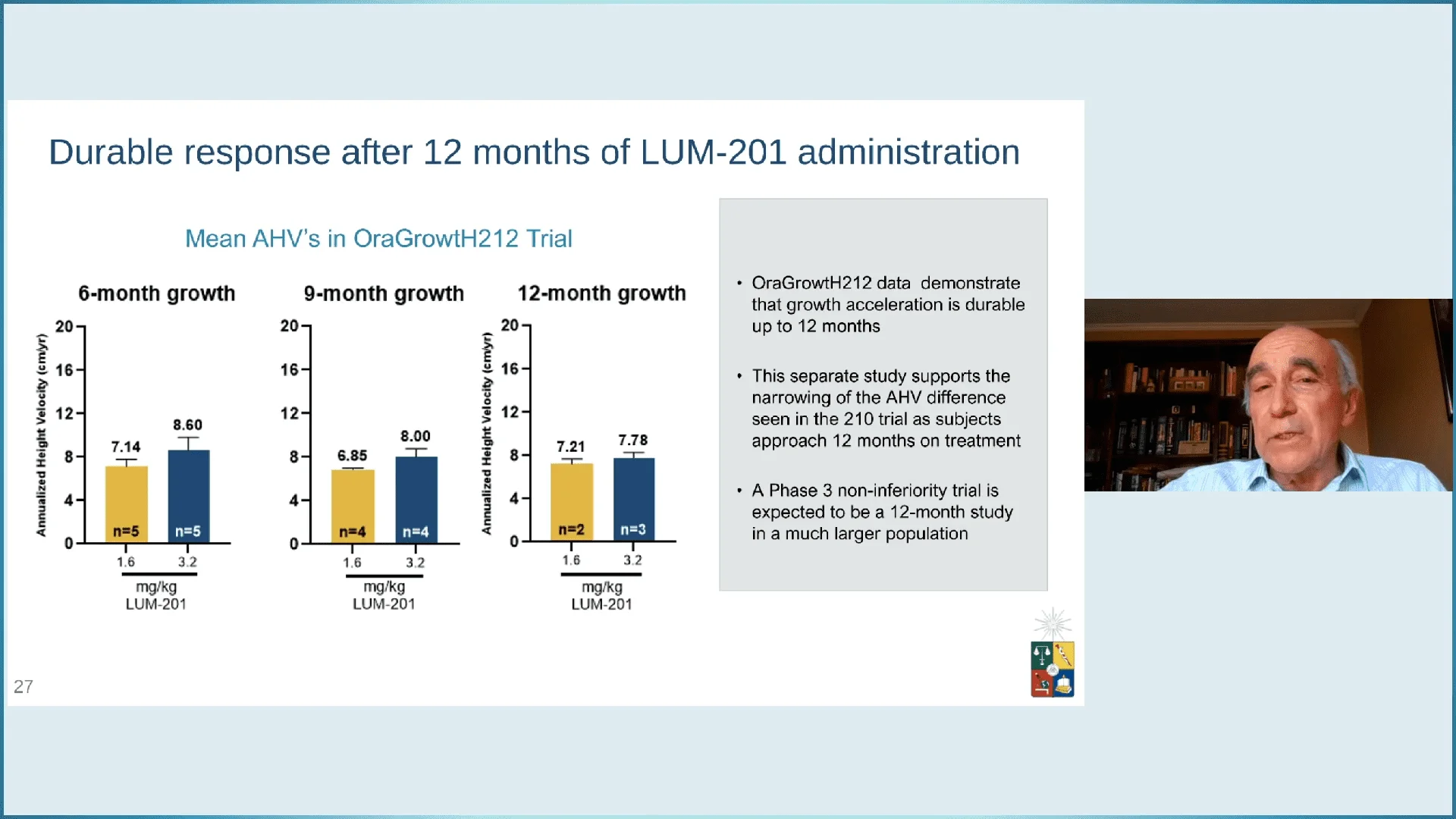 Durable response after 12 months of LUM-201 administration

Mean AHV's in OraGrowtH212 Trial

6-month growth

Annualized Height Velocity (cm/yr)

20
16
12
8
4
0

7.14
8.60
n=5
n=5
1.6
3.2
mg/kg
LUM-201

9-month growth

20
16
12
8
4
0

6.85
8.00
n=4
n=4
1.6
3.2
mg/kg
LUM-201

12-month growth

Annualized Height Velocity (cm/yr)

20
16
12
8
4
0

7.21
7.78
n=2
n=3
1.6
3.2
mg/kg
LUM-201

• OraGrowtH212 data demonstrate that growth acceleration is durable up to 12 months

• This separate study supports the narrowing of the AHV difference seen in the 210 trial as subjects approach 12 months on treatment

• A Phase 3 non-inferiority trial is expected to be a 12-month study in a much larger population

27